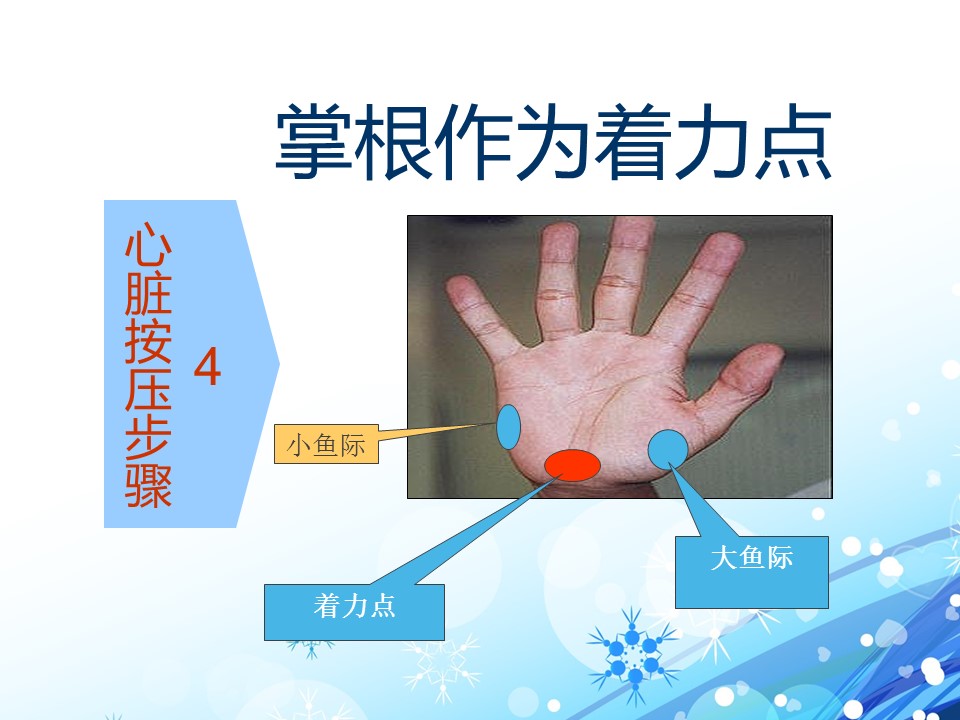 掌根作为着力点

心脏按压步骤 4

小鱼际

着力点

大鱼际